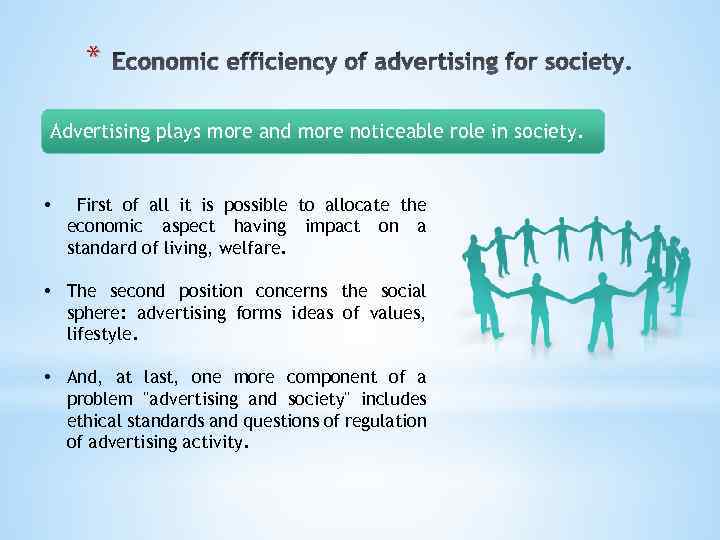 * Economic efficiency of advertising for society.

Advertising plays more and more noticeable role in society.

• First of all it is possible to allocate the economic aspect having impact on a standard of living, welfare.

• The second position concerns the social sphere: advertising forms ideas of values, lifestyle.

• And, at last, one more component of a problem "advertising and society" includes ethical standards and questions of regulation of advertising activity.